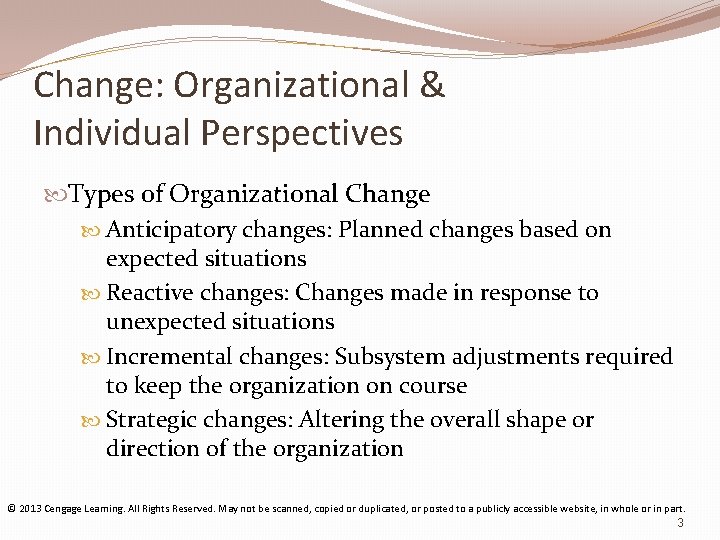 Change: Organizational & Individual Perspectives

Types of Organizational Change

Anticipatory changes: Planned changes based on expected situations

Reactive changes: Changes made in response to unexpected situations

Incremental changes: Subsystem adjustments required to keep the organization on course

Strategic changes: Altering the overall shape or direction of the organization

© 2013 Cengage Learning. All Rights Reserved. May not be scanned, copied or duplicated, or posted to a publicly accessible website, in whole or in part.

3